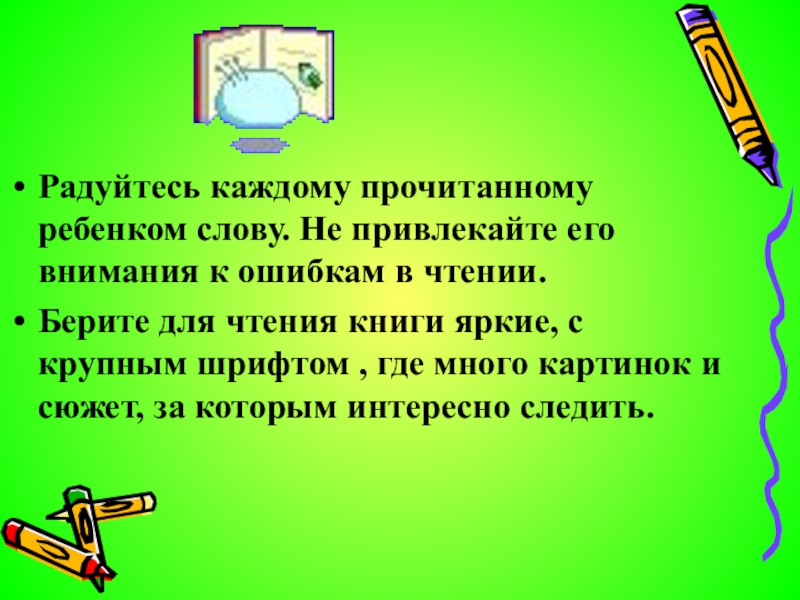 • Радуйтесь каждому прочитанному ребенком слову. Не привлекайте его внимания к ошибкам в чтении.

• Берите для чтения книги яркие, с крупным шрифтом , где много картинок и сюжет, за которым интересно следить.